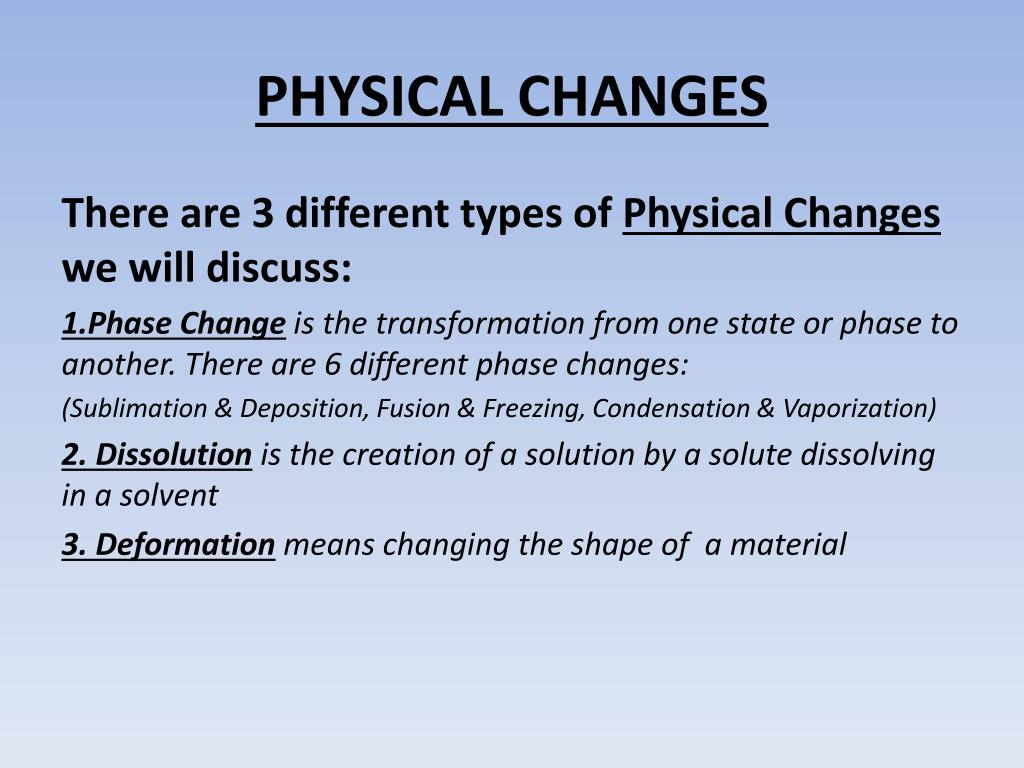 PHYSICAL CHANGES

There are 3 different types of Physical Changes we will discuss:

1.Phase Change is the transformation from one state or phase to another. There are 6 different phase changes:

(Sublimation & Deposition, Fusion & Freezing, Condensation & Vaporization)

2. Dissolution is the creation of a solution by a solute dissolving in a solvent

3. Deformation means changing the shape of  a material